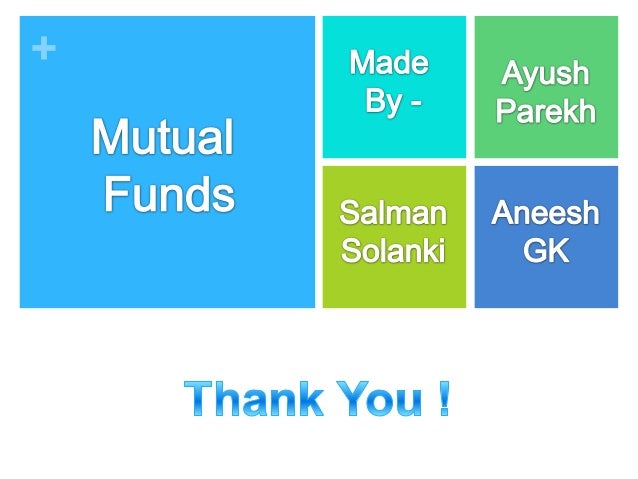 +

Mutual Funds

Made By -

Ayush Parekh

Salman Solanki

Aneesh GK

Thank You !